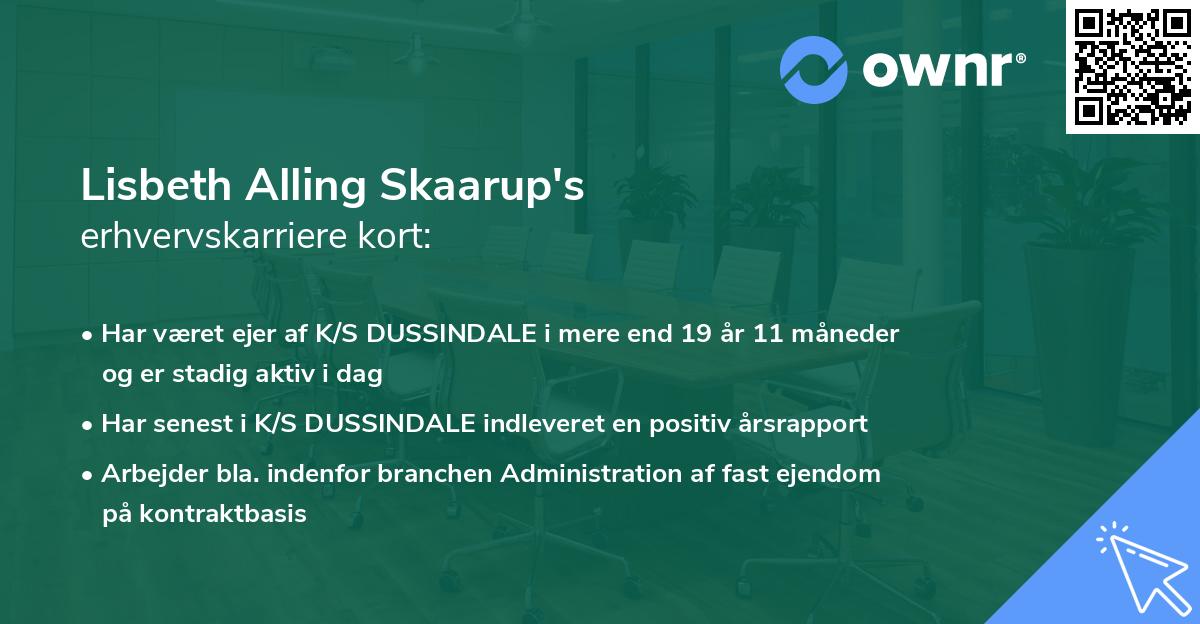 ownr®

Lisbeth Alling Skaarup's
erhvervskarriere kort:

• Har været ejer af K/S DUSSINDALE i mere end 19 år 11 måneder og er stadig aktiv i dag

• Har senest i K/S DUSSINDALE indleveret en positiv årsrapport

• Arbejder bla. indenfor branchen Administration af fast ejendom på kontraktbasis